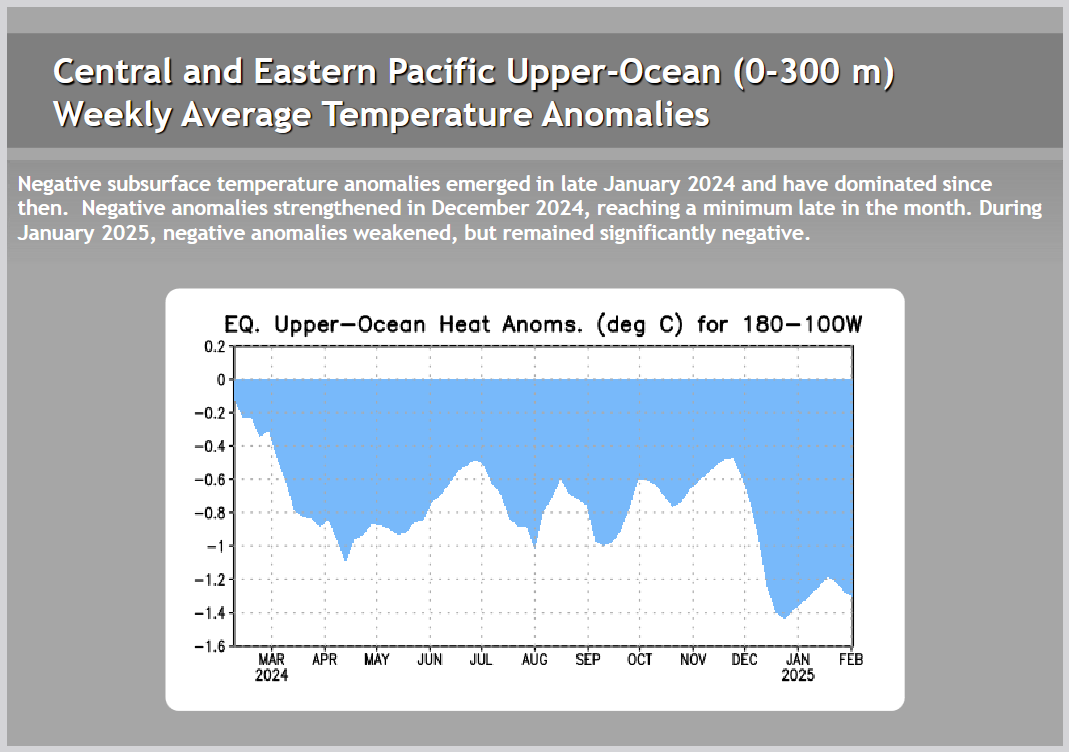 Central and Eastern Pacific Upper-Ocean (0-300 m) Weekly Average Temperature Anomalies

Negative subsurface temperature anomalies emerged in late January 2024 and have dominated since then. Negative anomalies strengthened in December 2024, reaching a minimum late in the month. During January 2025, negative anomalies weakened, but remained significantly negative.

EQ. Upper-Ocean Heat Anoms. (deg C) for 180-100W

0.2
0
-0.2
-0.4
-0.6
-0.8
-1
-1.2
-1.4
-1.6

MAR 2024
APR
MAY
JUN
JUL
AUG
SEP
OCT
NOV
DEC
JAN 2025
FEB